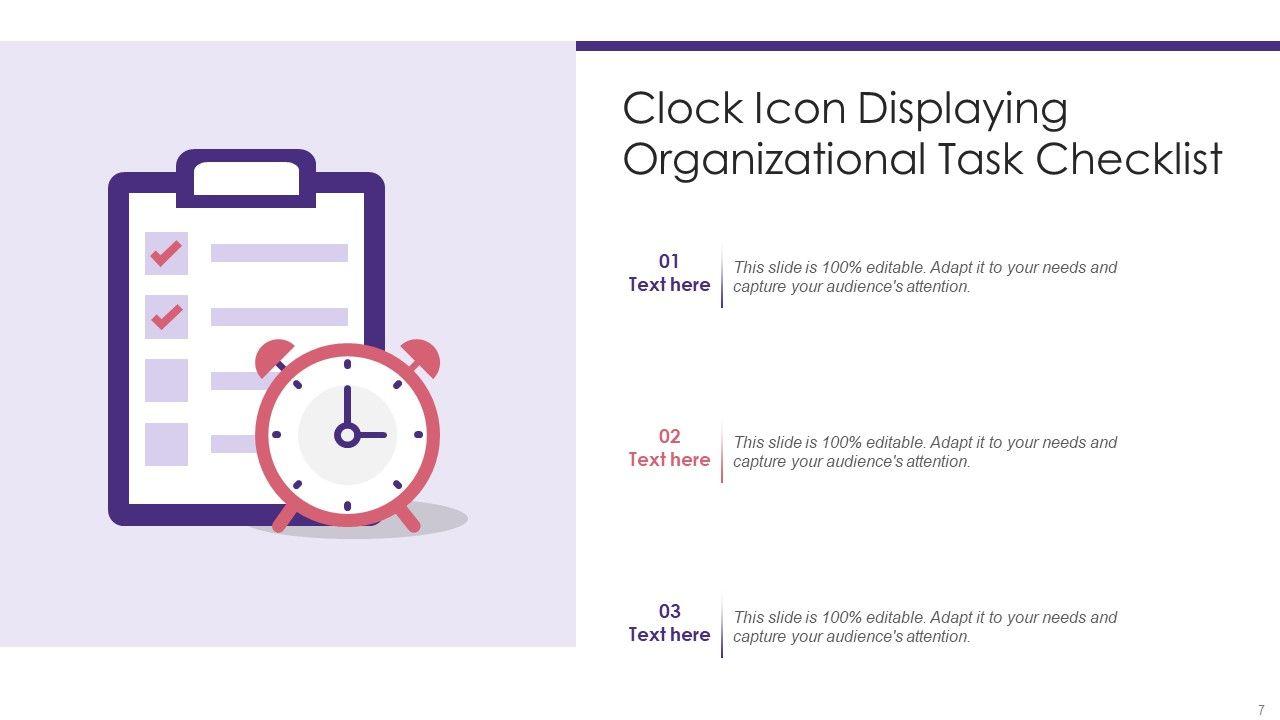 Clock Icon Displaying Organizational Task Checklist

01
Text here

This slide is 100% editable. Adapt it to your needs and capture your audience's attention.

02
Text here

This slide is 100% editable. Adapt it to your needs and capture your audience's attention.

03
Text here

This slide is 100% editable. Adapt it to your needs and capture your audience's attention.

7